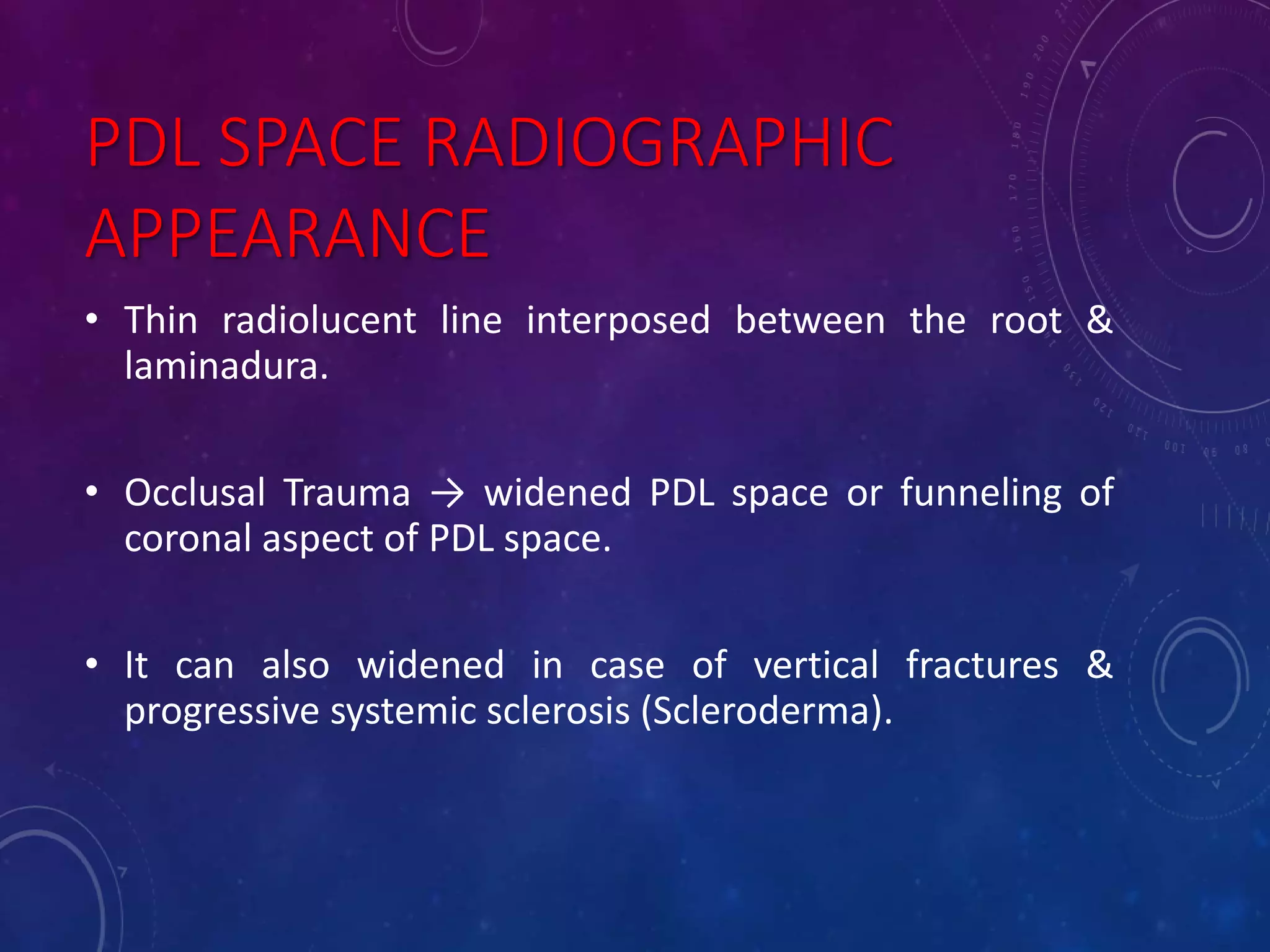 PDL SPACE RADIOGRAPHIC APPEARANCE

• Thin radiolucent line interposed between the root & laminadura.

• Occlusal Trauma → widened PDL space or funneling of coronal aspect of PDL space.

• It can also widened in case of vertical fractures & progressive systemic sclerosis (Scleroderma).